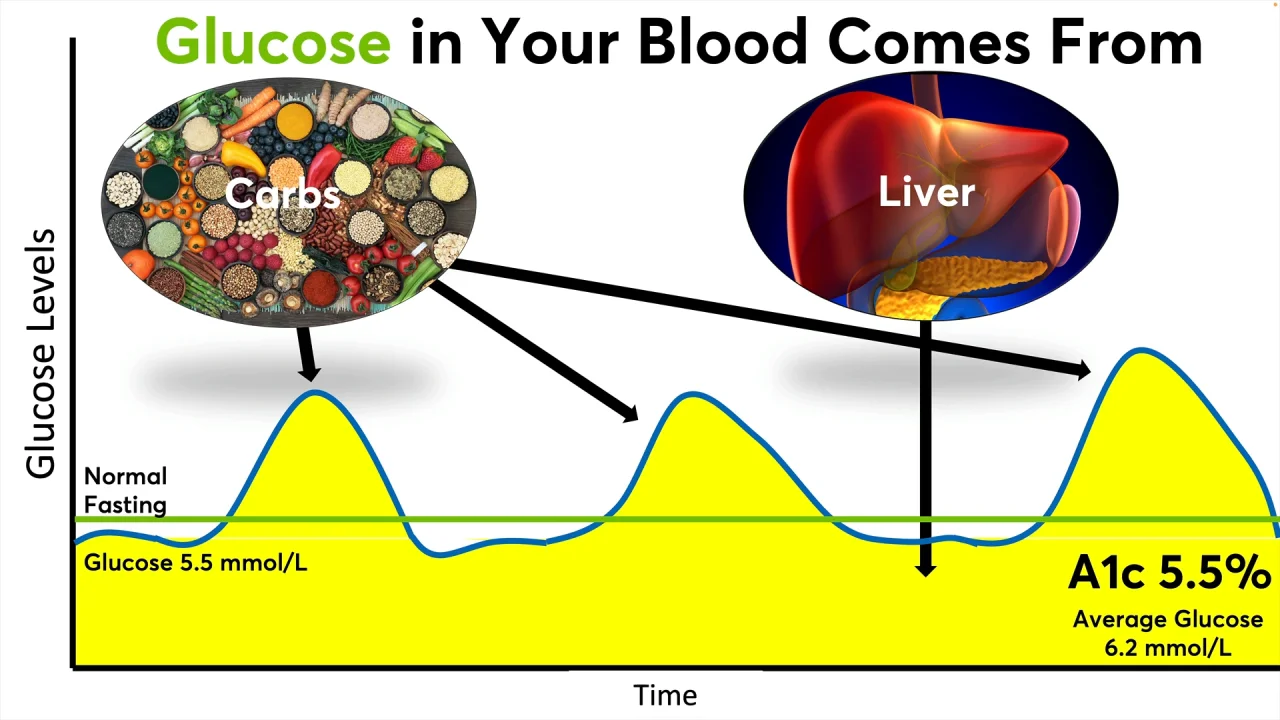 Glucose in Your Blood Comes From

Carbs

Liver

Glucose Levels

Normal Fasting Glucose 5.5 mmol/L

A1c 5.5%

Average Glucose 6.2 mmol/L

Time